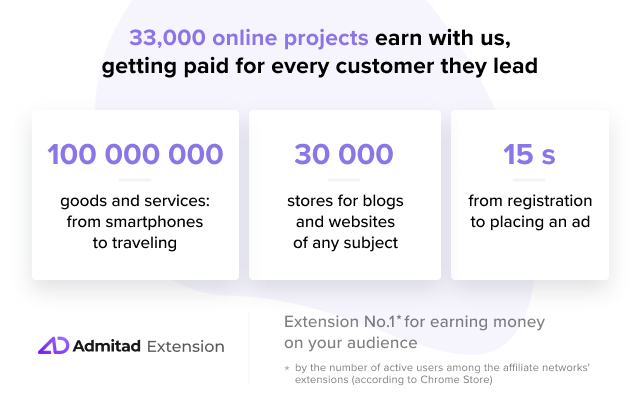 33,000 online projects earn with us, getting paid for every customer they lead

100 000 000

goods and services: from smartphones to traveling

30 000

stores for blogs and websites of any subject

15 s

from registration to placing an ad

Admitad Extension

Extension No.1* for earning money on your audience

* by the number of active users among the affiliate networks' extensions (according to Chrome Store)